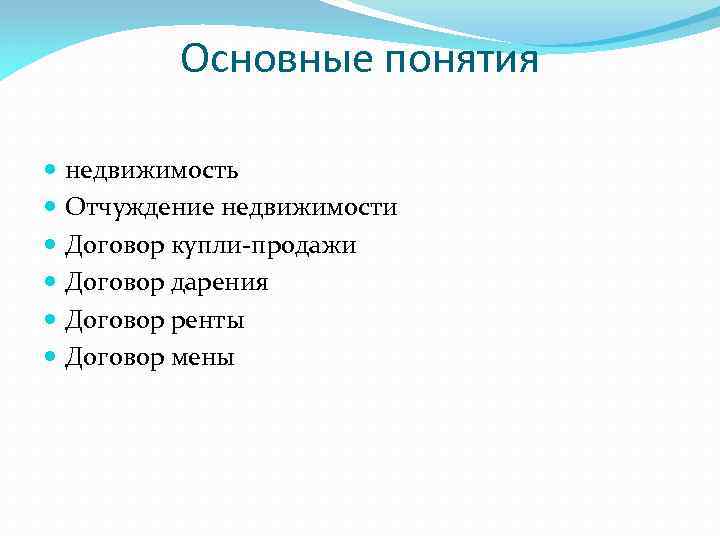 Основные понятия

- недвижимость
- Отчуждение недвижимости
- Договор купли-продажи
- Договор дарения
- Договор ренты
- Договор мены